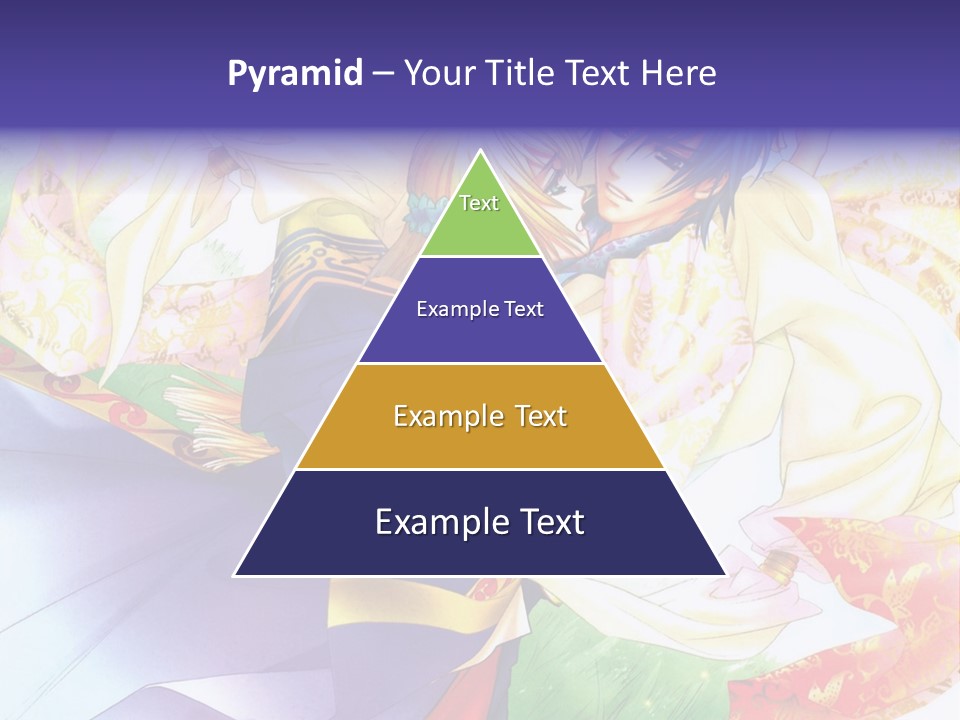 Pyramid – Your Title Text Here

Text

Example Text

Example Text

Example Text